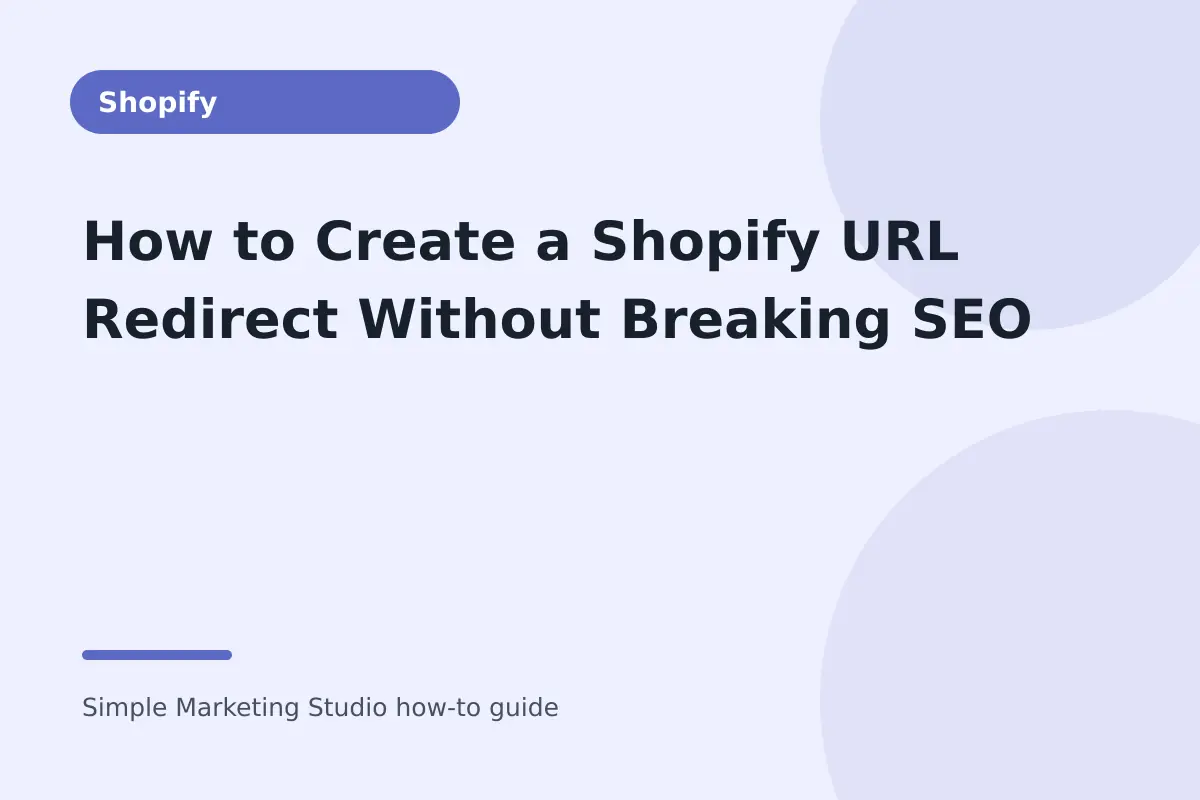 Shopify

How to Create a Shopify URL Redirect Without Breaking SEO

Simple Marketing Studio how-to guide